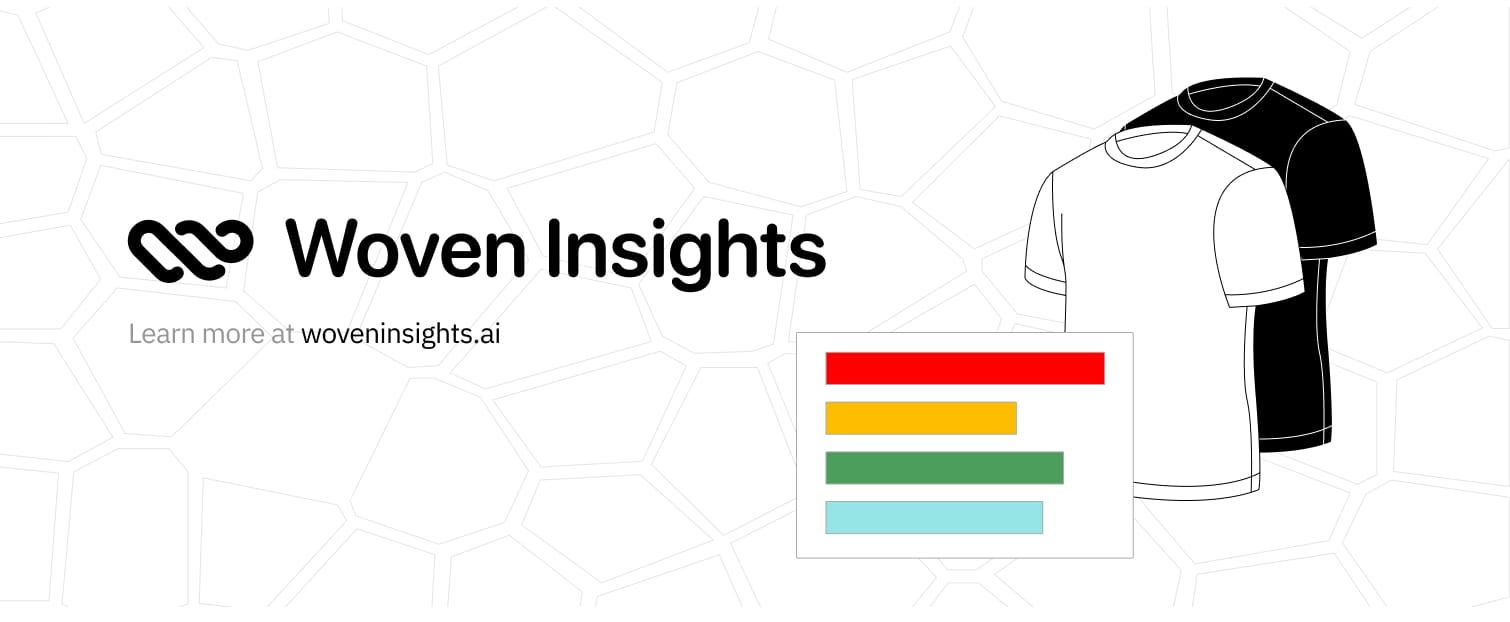 Woven Insights

Learn more at woveninsights.ai